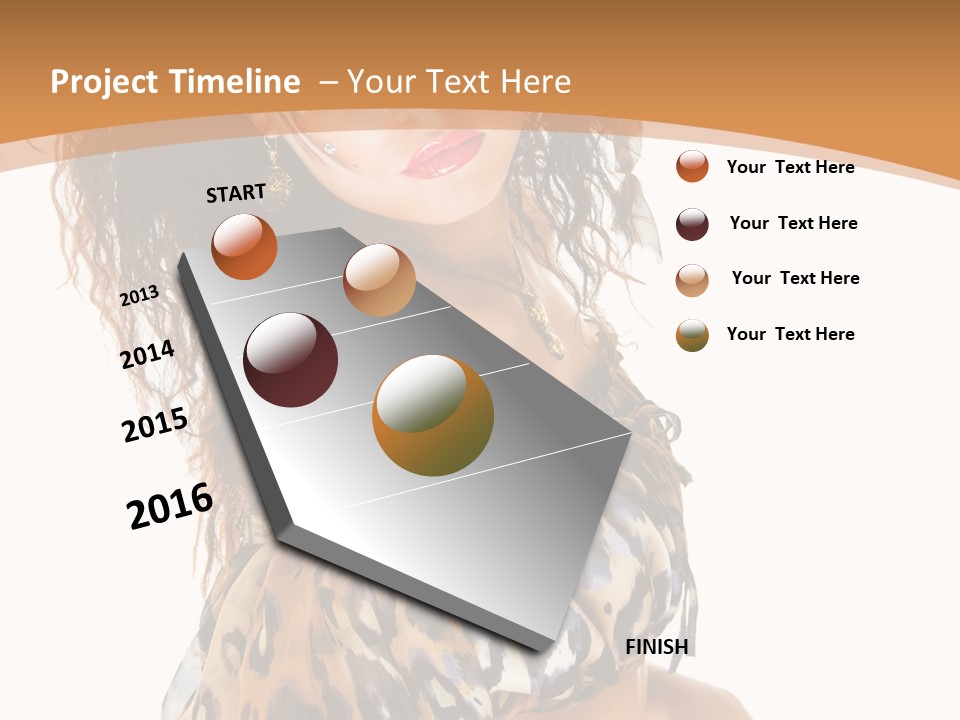 Project Timeline – Your Text Here

START

2013

2014

2015

2016

FINISH

Your Text Here

Your Text Here

Your Text Here

Your Text Here